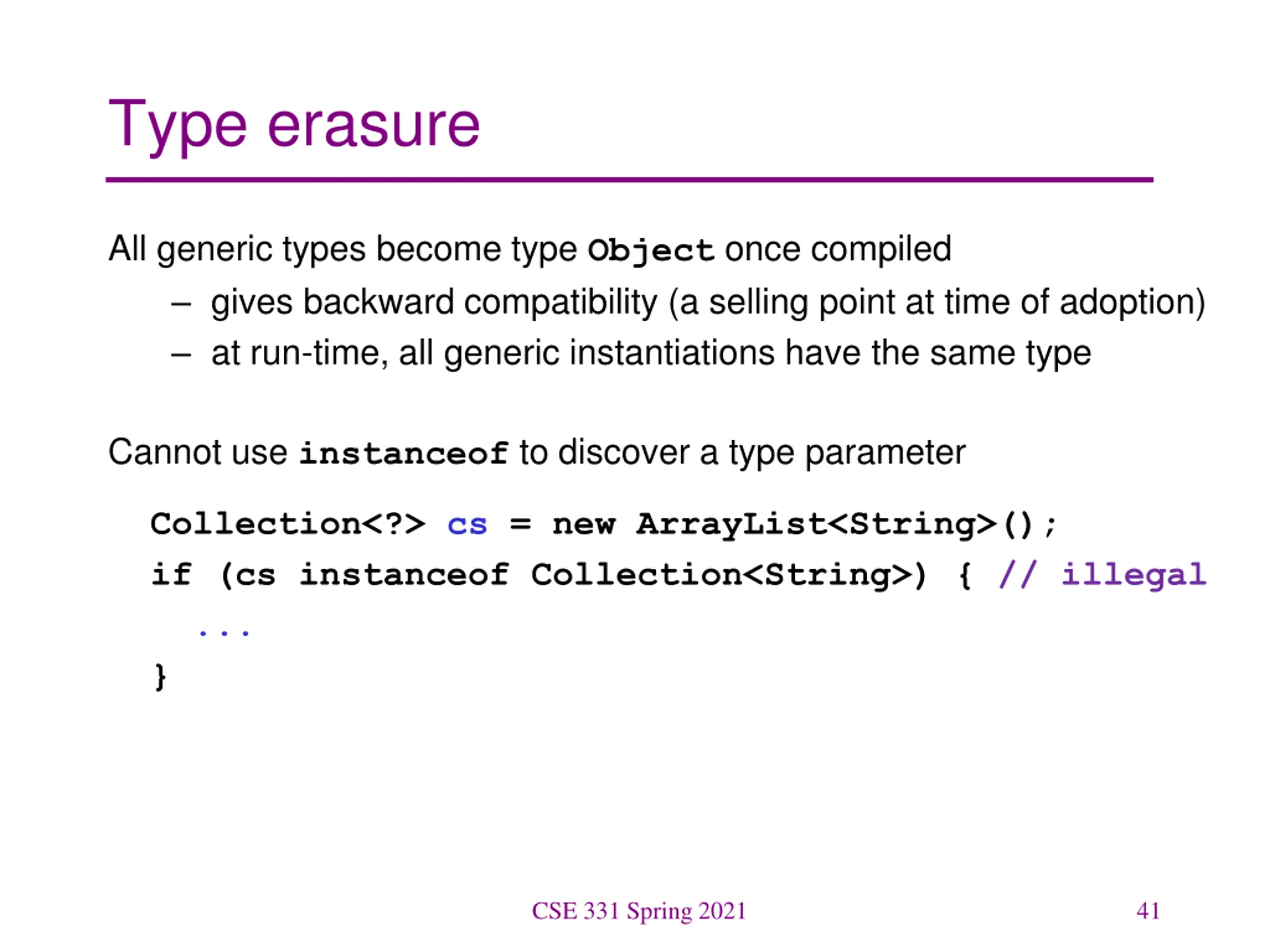 Type erasure

All generic types become type Object once compiled

– gives backward compatibility (a selling point at time of adoption)
– at run-time, all generic instantiations have the same type

Cannot use instanceof to discover a type parameter

Collection<?> cs = new ArrayList<String>();
if (cs instanceof Collection<String>) { // illegal
...
}

CSE 331 Spring 2021

41